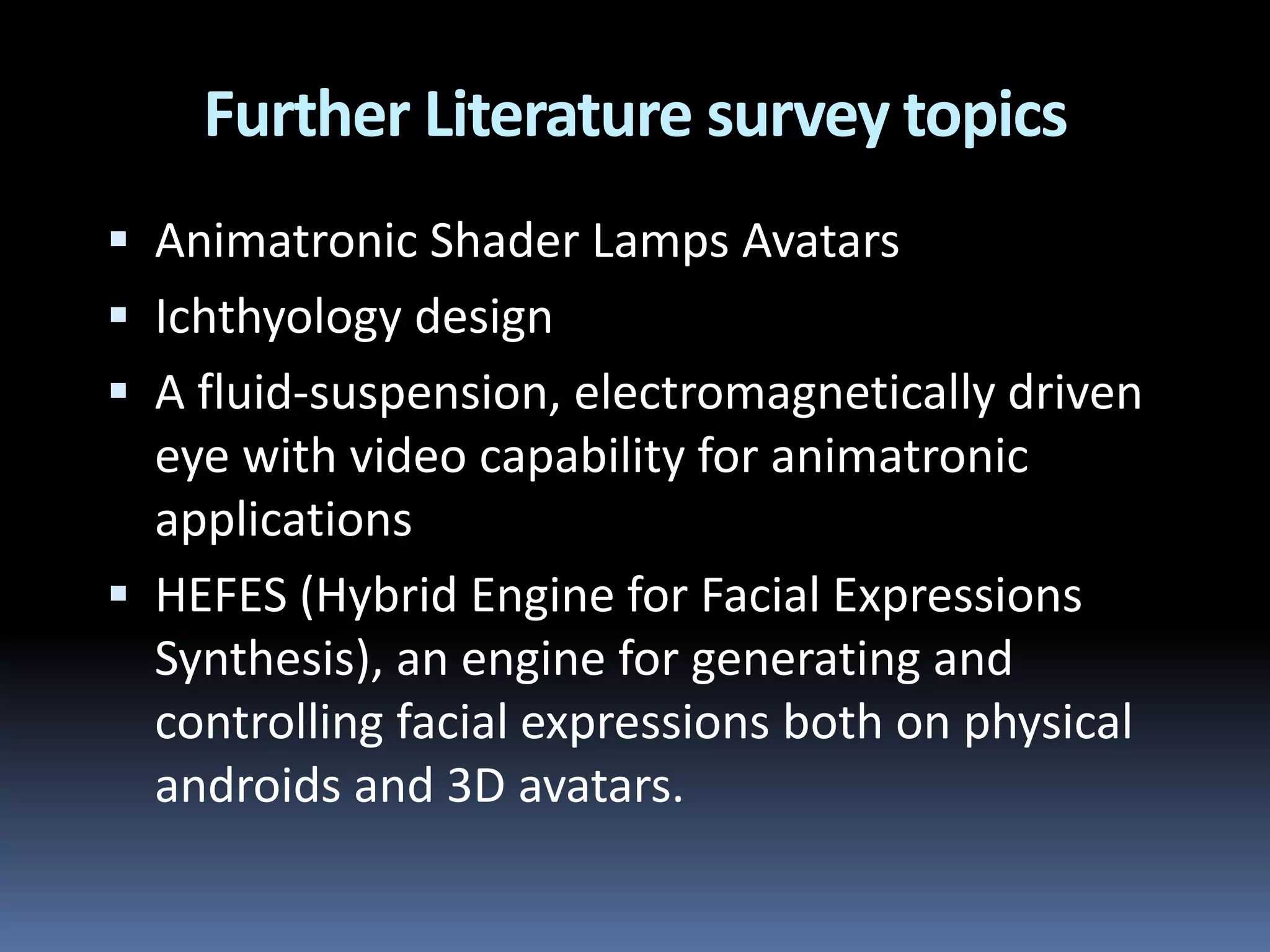 Further Literature survey topics

▪ Animatronic Shader Lamps Avatars
▪ Ichthyology design
▪ A fluid-suspension, electromagnetically driven eye with video capability for animatronic applications
▪ HEFES (Hybrid Engine for Facial Expressions Synthesis), an engine for generating and controlling facial expressions both on physical androids and 3D avatars.